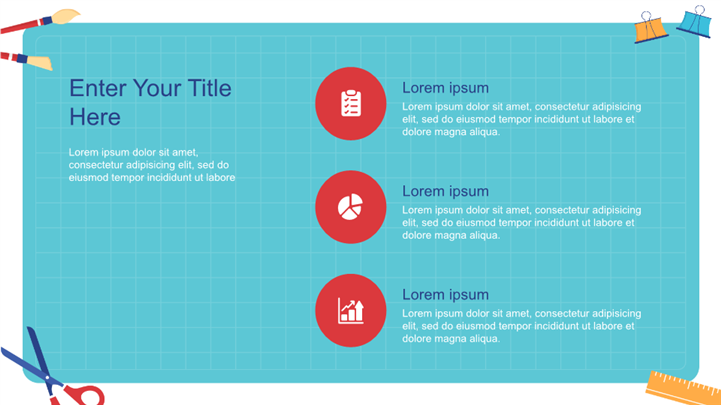 Enter Your Title Here

Lorem ipsum dolor sit amet, consectetur adipisicing elit, sed do eiusmod tempor incididunt ut labore

Lorem ipsum

Lorem ipsum dolor sit amet, consectetur adipisicing elit, sed do eiusmod tempor incididunt ut labore et dolore magna aliqua.

Lorem ipsum

Lorem ipsum dolor sit amet, consectetur adipisicing elit, sed do eiusmod tempor incididunt ut labore et dolore magna aliqua.

Lorem ipsum

Lorem ipsum dolor sit amet, consectetur adipisicing elit, sed do eiusmod tempor incididunt ut labore et dolore magna aliqua.